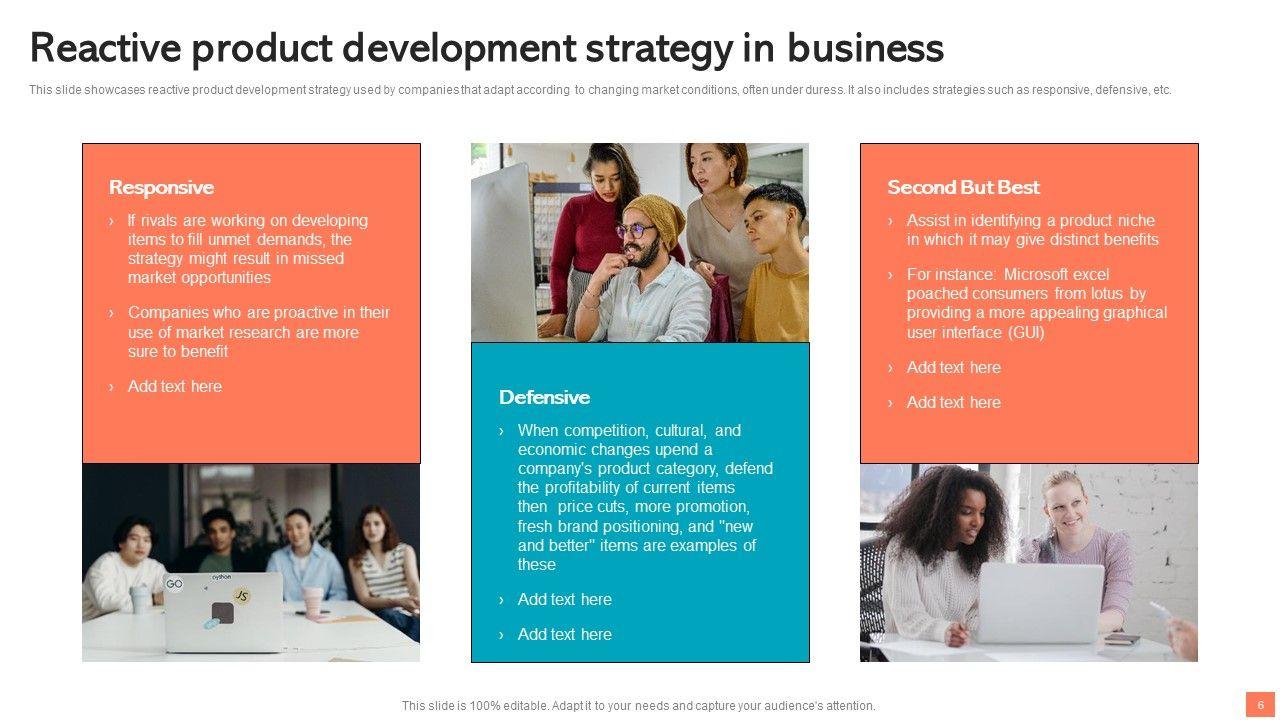 Reactive product development strategy in business

This slide showcases reactive product development strategy used by companies that adapt according to changing market conditions, often under duress. It also includes strategies such as responsive, defensive, etc.

Responsive

› If rivals are working on developing items to fill unmet demands, the strategy might result in missed market opportunities

› Companies who are proactive in their use of market research are more sure to benefit

› Add text here

GO

python

JS

Defensive

› When competition, cultural, and economic changes upend a company's product category, defend the profitability of current items then price cuts, more promotion, fresh brand positioning, and "new and better" items are examples of these

› Add text here

› Add text here

Second But Best

› Assist in identifying a product niche in which it may give distinct benefits

› For instance: Microsoft excel poached consumers from lotus by providing a more appealing graphical user interface (GUI)

› Add text here

› Add text here

This slide is 100% editable. Adapt it to your needs and capture your audience's attention.

6